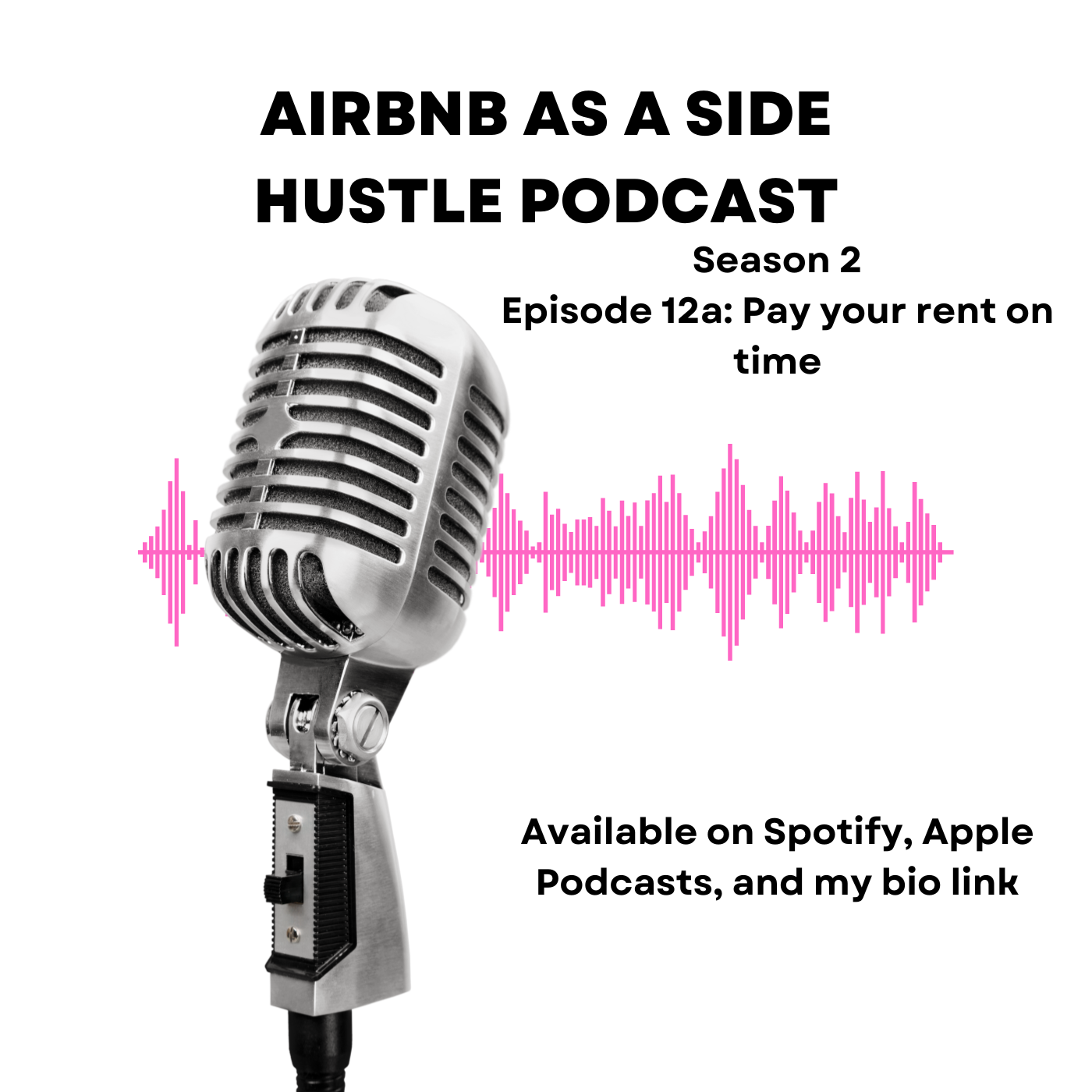 AIRBNB AS A SIDE HUSTLE PODCAST

Season 2
Episode 12a: Pay your rent on time

Available on Spotify, Apple Podcasts, and my bio link